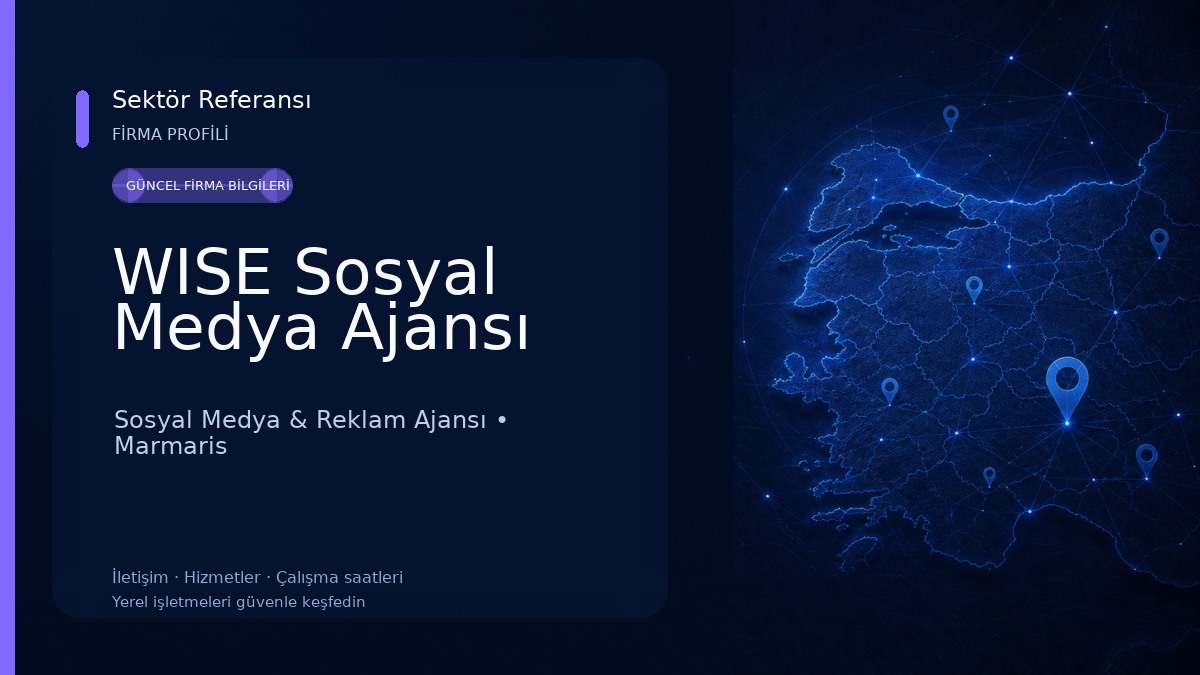 Sektör Referansı
FİRMA PROFİLİ

GÜNCEL FİRMA BİLGİLERİ

WISE Sosyal Medya Ajansı

Sosyal Medya & Reklam Ajansı • Marmaris

İletişim · Hizmetler · Çalışma saatleri
Yerel işletmeleri güvenle keşfedin